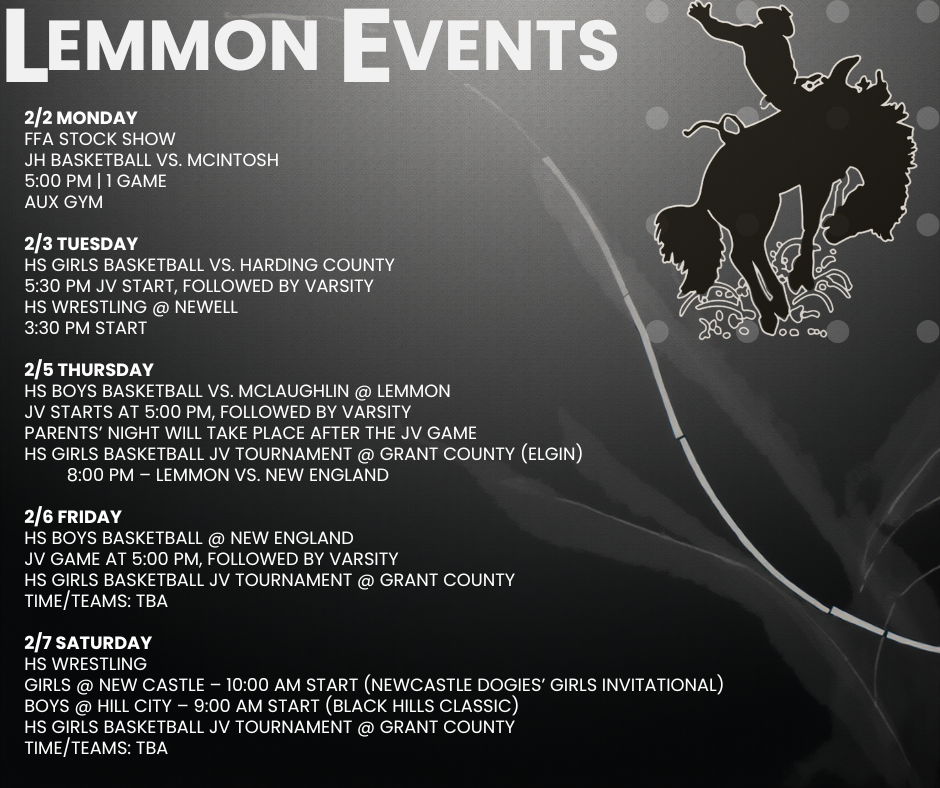 LEMMON EVENTS

2/2 MONDAY
FFA STOCK SHOW
JH BASKETBALL VS. MCINTOSH
5:00 PM | 1 GAME
AUX GYM

2/3 TUESDAY
HS GIRLS BASKETBALL VS. HARDING COUNTY
5:30 PM JV START, FOLLOWED BY VARSITY
HS WRESTLING @ NEWELL
3:30 PM START

2/5 THURSDAY
HS BOYS BASKETBALL VS. MCLAUGHLIN @ LEMMON
JV STARTS AT 5:00 PM, FOLLOWED BY VARSITY
PARENTS' NIGHT WILL TAKE PLACE AFTER THE JV GAME
HS GIRLS BASKETBALL JV TOURNAMENT @ GRANT COUNTY (ELGIN)
8:00 PM – LEMMON VS. NEW ENGLAND

2/6 FRIDAY
HS BOYS BASKETBALL @ NEW ENGLAND
JV GAME AT 5:00 PM, FOLLOWED BY VARSITY
HS GIRLS BASKETBALL JV TOURNAMENT @ GRANT COUNTY
TIME/TEAMS: TBA

2/7 SATURDAY
HS WRESTLING
GIRLS @ NEW CASTLE – 10:00 AM START (NEWCASTLE DOGIES' GIRLS INVITATIONAL)
BOYS @ HILL CITY – 9:00 AM START (BLACK HILLS CLASSIC)
HS GIRLS BASKETBALL JV TOURNAMENT @ GRANT COUNTY
TIME/TEAMS: TBA